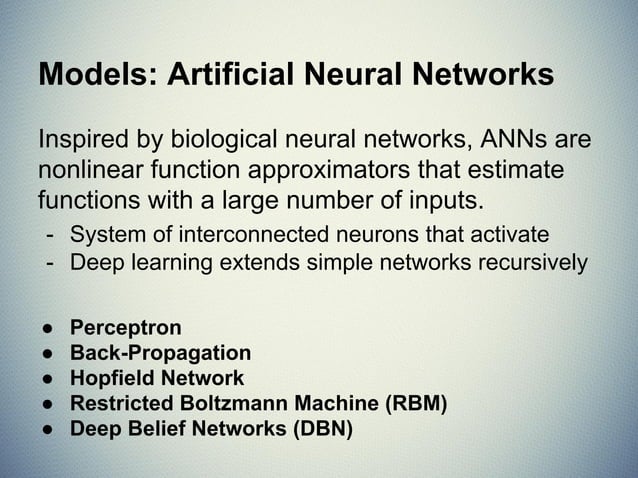 Models: Artificial Neural Networks

Inspired by biological neural networks, ANNs are nonlinear function approximators that estimate functions with a large number of inputs.
- System of interconnected neurons that activate
- Deep learning extends simple networks recursively

● Perceptron
● Back-Propagation
● Hopfield Network
● Restricted Boltzmann Machine (RBM)
● Deep Belief Networks (DBN)